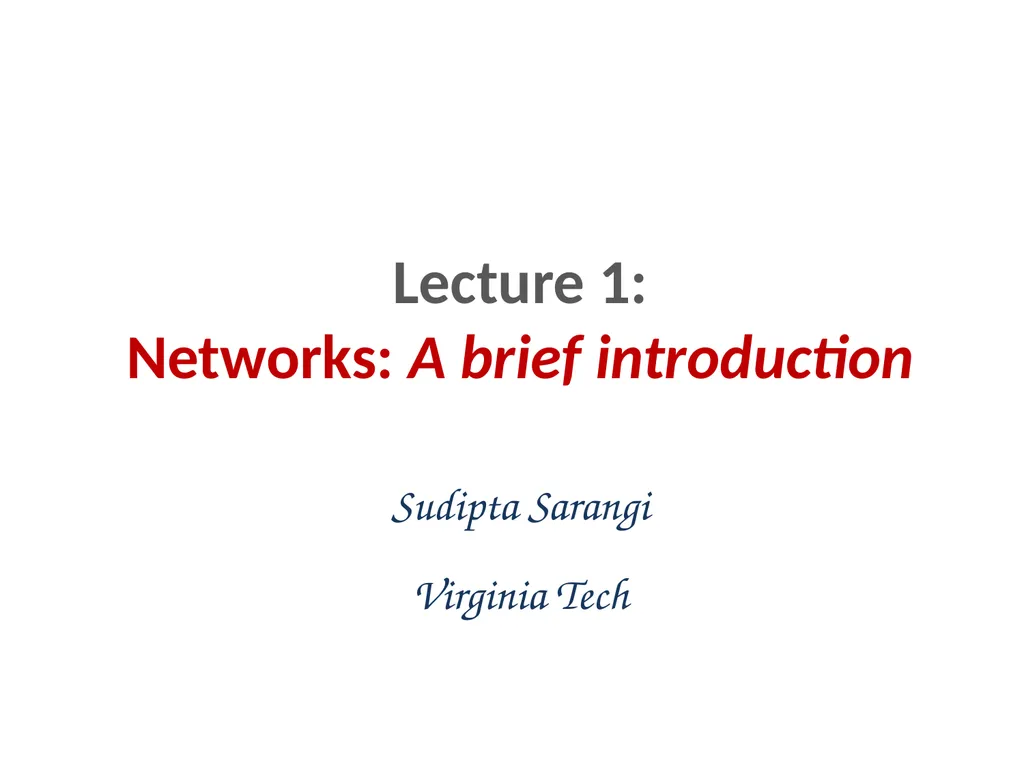 Lecture 1:
Networks: A brief introduction

Sudipta Sarangi

Virginia Tech